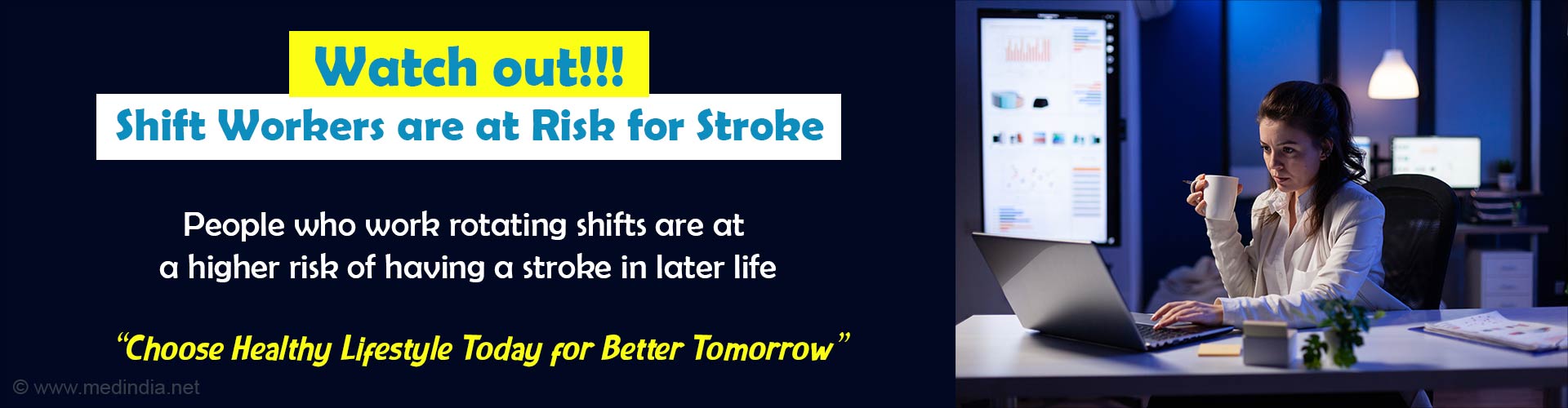 Watch out!!!
Shift Workers are at Risk for Stroke

People who work rotating shifts are at a higher risk of having a stroke in later life

"Choose Healthy Lifestyle Today for Better Tomorrow"

© www.medindia.net